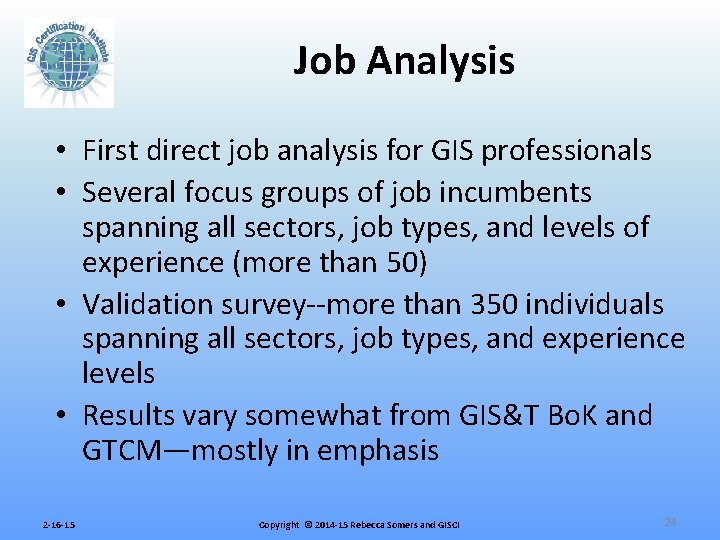 GIS Certification Institute

Job Analysis

• First direct job analysis for GIS professionals
• Several focus groups of job incumbents spanning all sectors, job types, and levels of experience (more than 50)
• Validation survey--more than 350 individuals spanning all sectors, job types, and experience levels
• Results vary somewhat from GIS&T BoK and GTCM—mostly in emphasis

2-16-15

Copyright © 2014-15 Rebecca Somers and GISCI

24